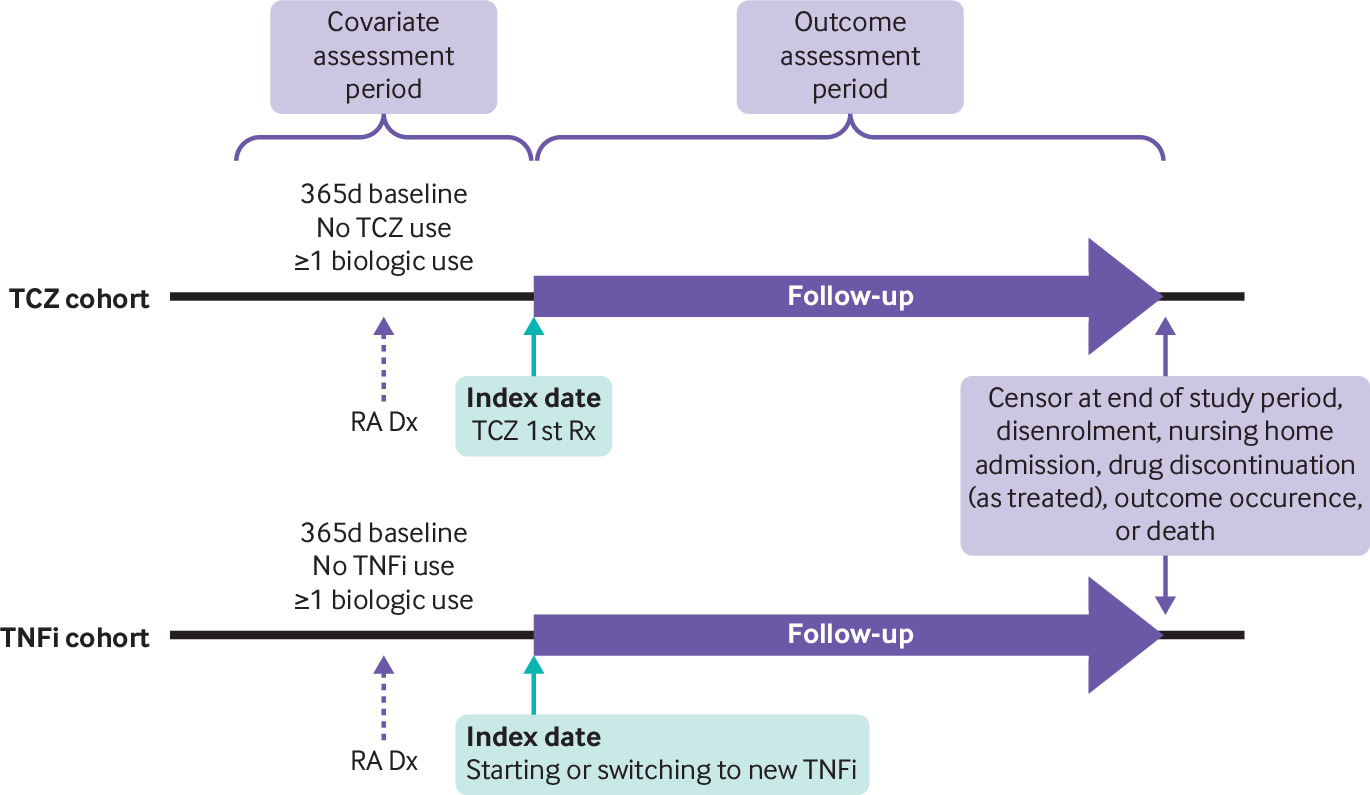 Covariate assessment period

Outcome assessment period

365d baseline
No TCZ use
≥1 biologic use

TCZ cohort

Follow-up

RA Dx

Index date
TCZ 1st Rx

Censor at end of study period, disenrolment, nursing home admission, drug discontinuation (as treated), outcome occurence, or death

365d baseline
No TNFi use
≥1 biologic use

TNFi cohort

Follow-up

RA Dx

Index date
Starting or switching to new TNFi